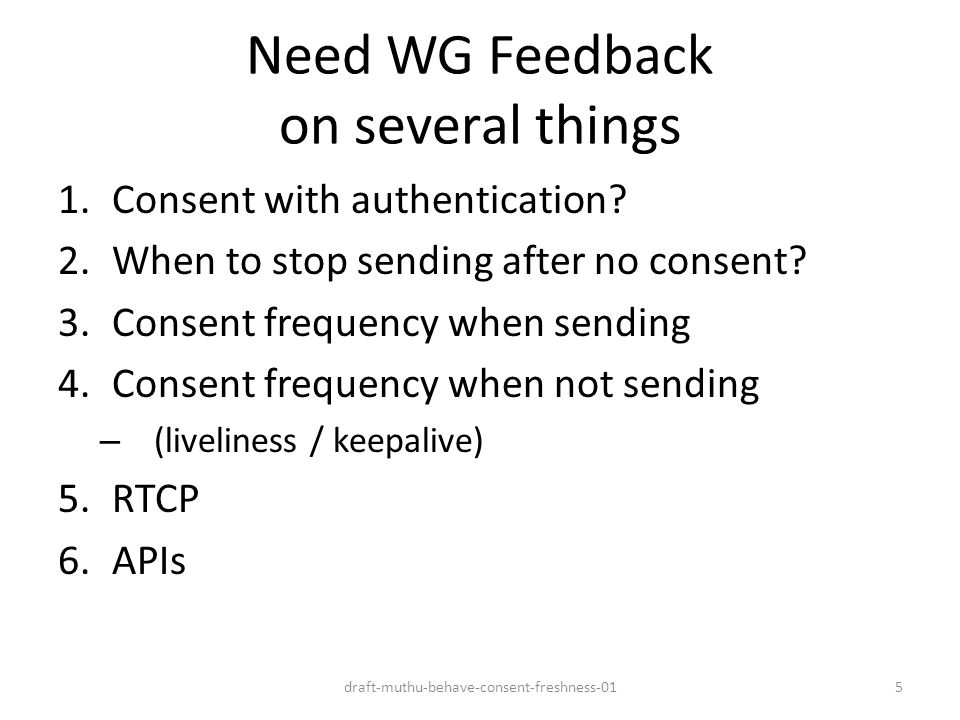 Need WG Feedback on several things

1. Consent with authentication?
2. When to stop sending after no consent?
3. Consent frequency when sending
4. Consent frequency when not sending
   – (liveliness / keepalive)
5. RTCP
6. APIs

draft-muthu-behave-consent-freshness-01

5